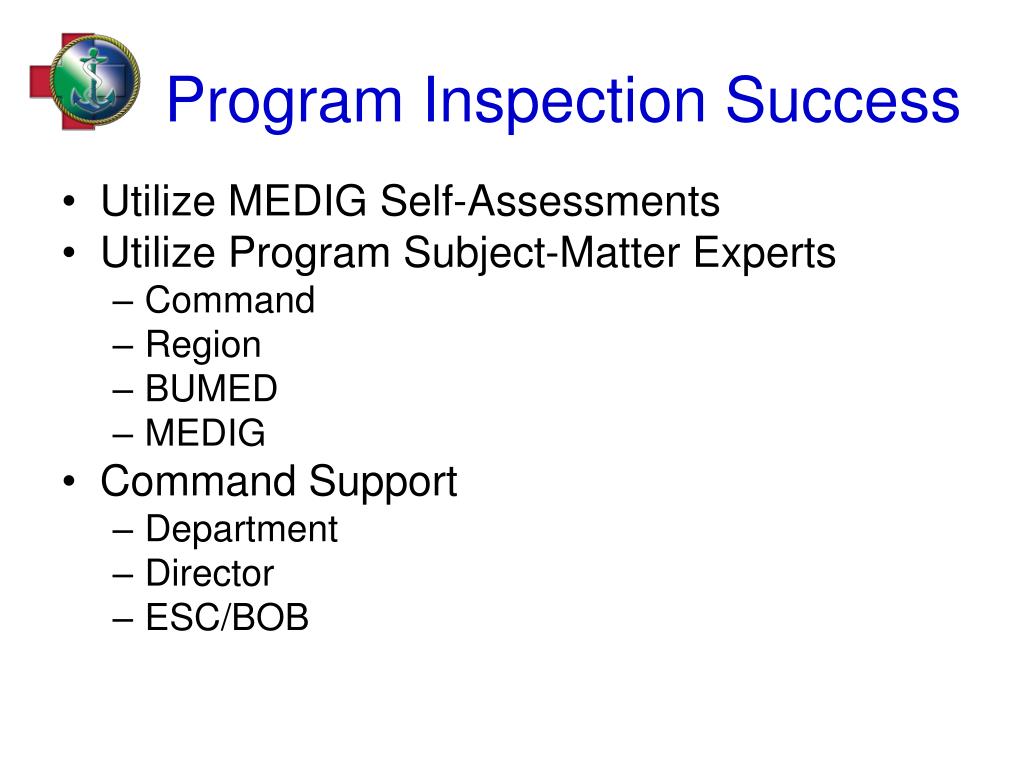 Program Inspection Success

• Utilize MEDIG Self-Assessments
• Utilize Program Subject-Matter Experts
– Command
– Region
– BUMED
– MEDIG
• Command Support
– Department
– Director
– ESC/BOB